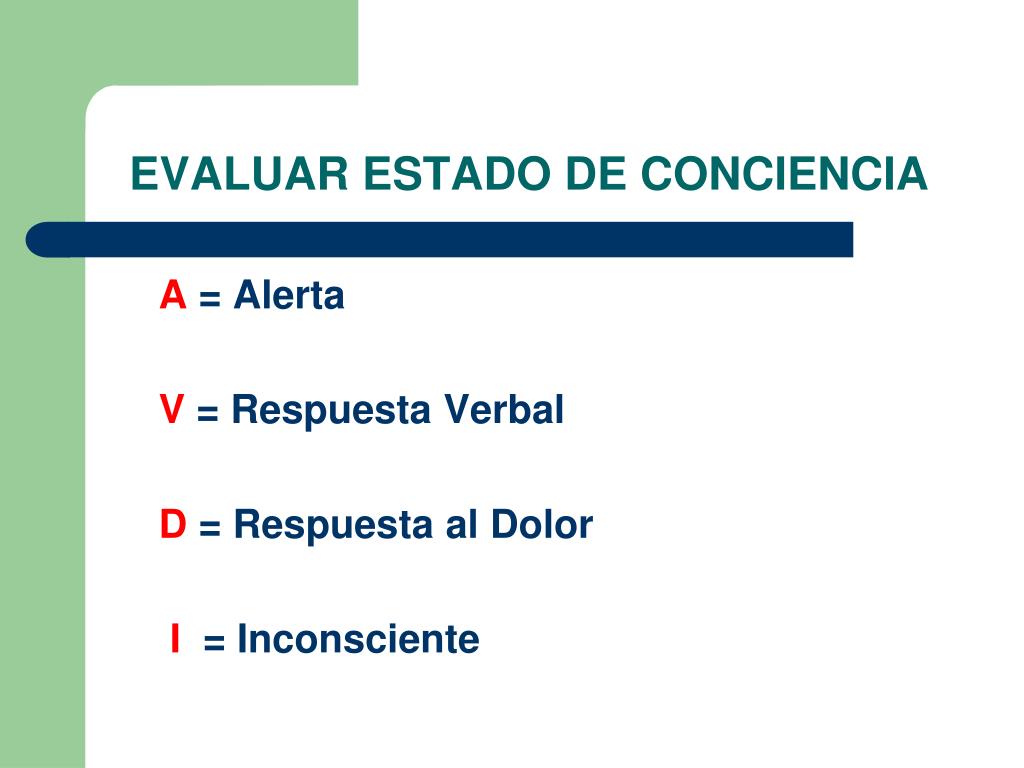 EVALUAR ESTADO DE CONCIENCIA

A = Alerta

V = Respuesta Verbal

D = Respuesta al Dolor

I = Inconsciente